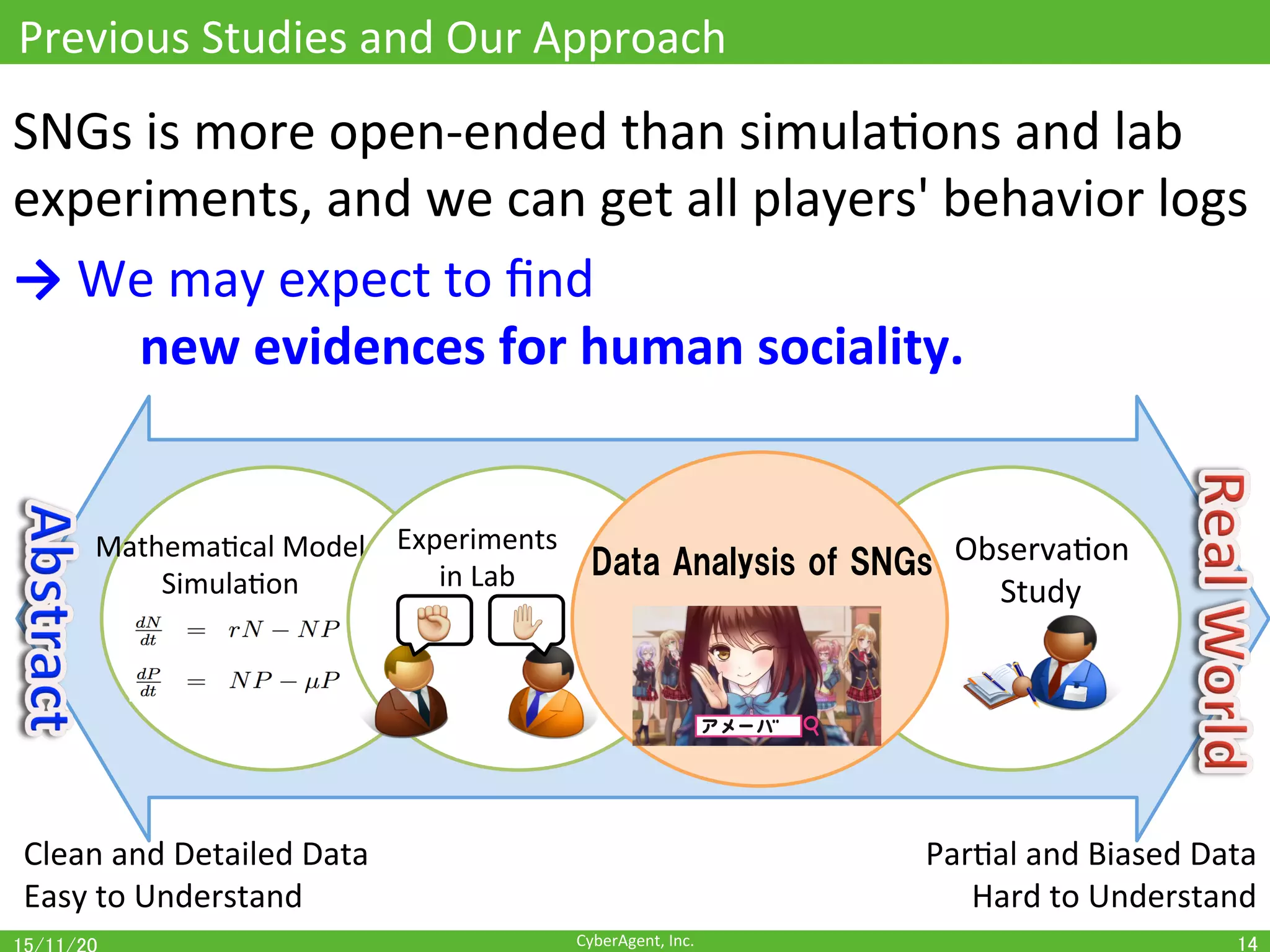 Previous Studies and Our Approach

SNGs is more open-ended than simulations and lab experiments, and we can get all players' behavior logs

→ We may expect to find new evidences for human sociality.

Abstract

Mathematical Model Simulation

$\frac{dN}{dt} = rN - NP$

$\frac{dP}{dt} = NP - \mu P$

Experiments in Lab

Data Analysis of SNGs

アメーバ

Observation Study

Real World

Clean and Detailed Data
Easy to Understand

Partial and Biased Data
Hard to Understand

15/11/20

CyberAgent, Inc.

14